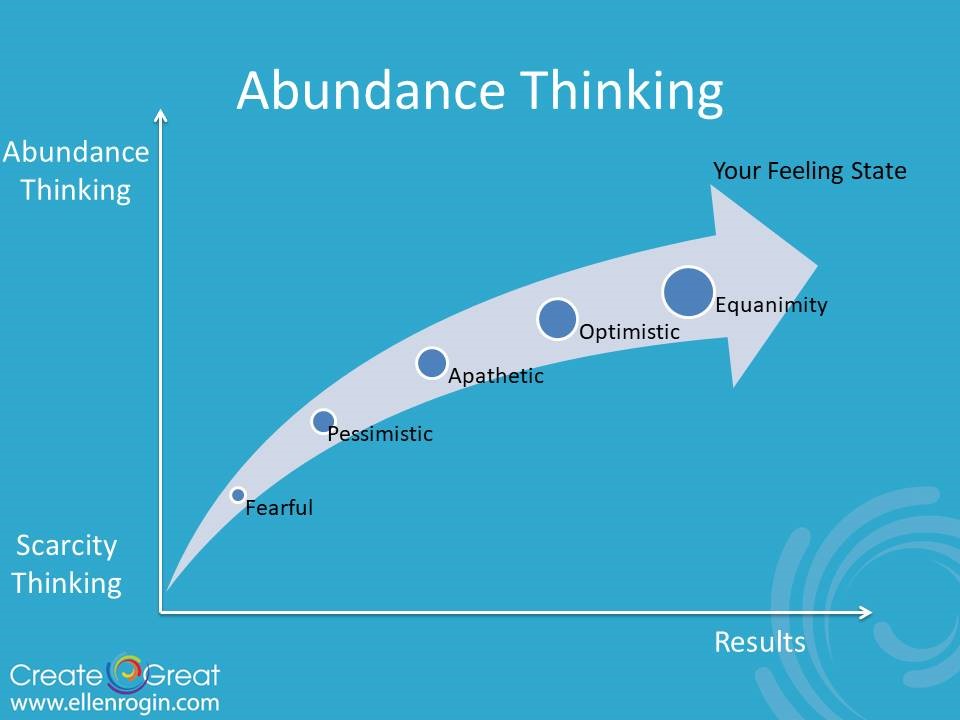 Abundance Thinking

Abundance Thinking

Your Feeling State

Equanimity

Optimistic

Apathetic

Pessimistic

Fearful

Scarcity Thinking

Results

Create Great
www.ellenrogin.com